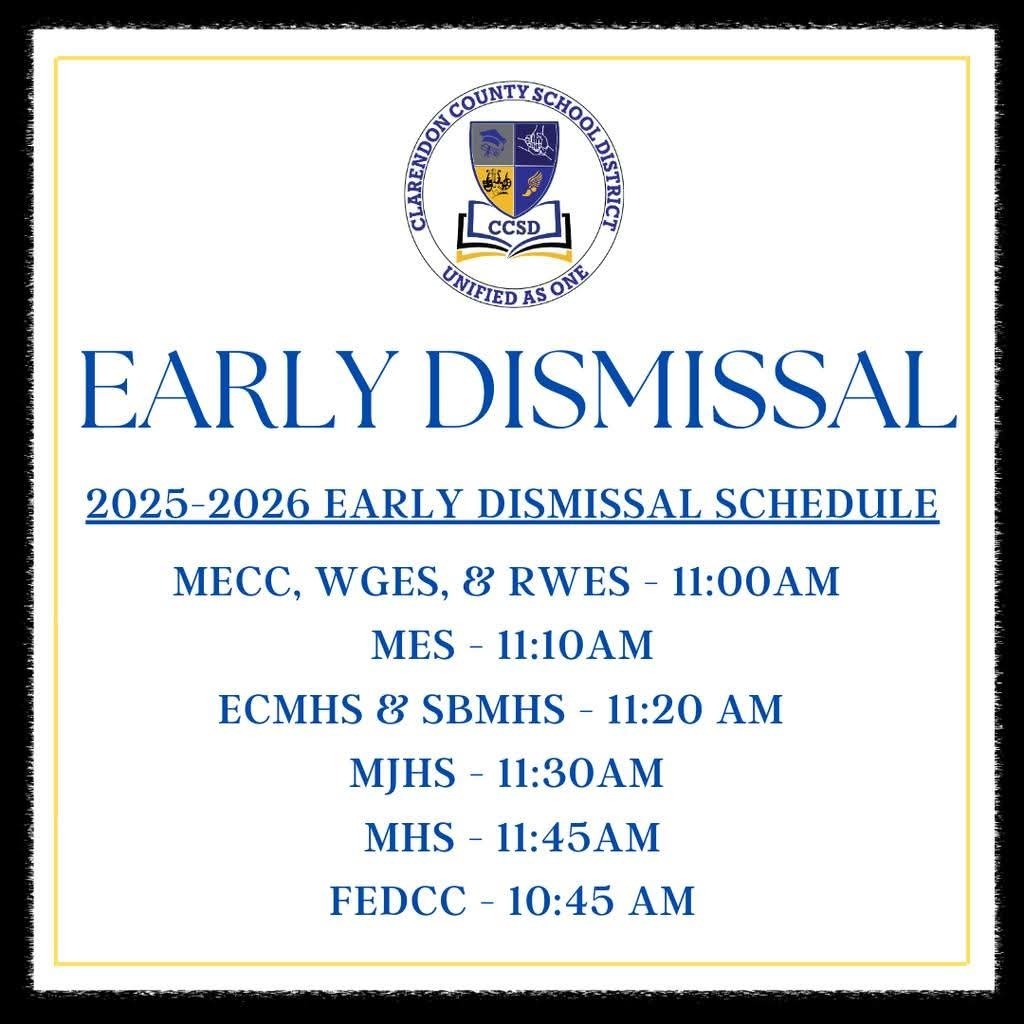 CLARENDON COUNTY SCHOOL DISTRICT
CCSD
UNIFIED AS ONE

EARLY DISMISSAL

2025-2026 EARLY DISMISSAL SCHEDULE

MECC, WGES, & RWES - 11:00AM
MES - 11:10AM
ECMHS & SBMHS - 11:20 AM
MJHS - 11:30AM
MHS - 11:45AM
FEDCC - 10:45 AM